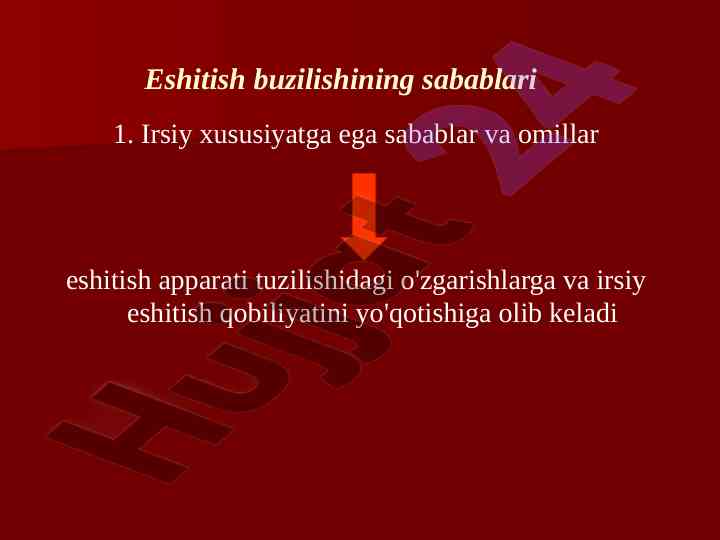 Eshitish buzilishining sabablari

1. Irsiy xususiyatga ega sabablar va omillar

eshitish apparati tuzilishidagi o'zgarishlarga va irsiy eshitish qobiliyatini yo'qotishiga olib keladi

Hujjat 24